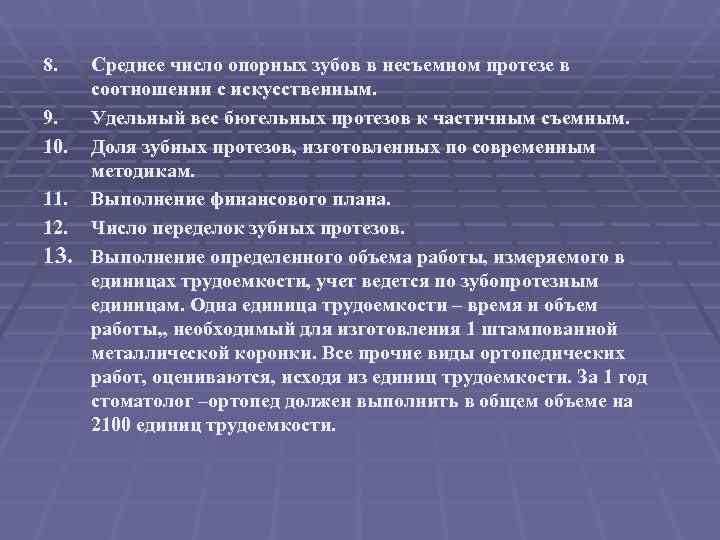 8. Среднее число опорных зубов в несъемном протезе в соотношении с искусственным.

9. Удельный вес бюгельных протезов к частичным съемным.

10. Доля зубных протезов, изготовленных по современным методикам.

11. Выполнение финансового плана.

12. Число переделок зубных протезов.

13. Выполнение определенного объема работы, измеряемого в единицах трудоемкости, учет ведется по зубопротезным единицам. Одна единица трудоемкости – время и объем работы,, необходимый для изготовления 1 штампованной металлической коронки. Все прочие виды ортопедических работ, оцениваются, исходя из единиц трудоемкости. За 1 год стоматолог –ортопед должен выполнить в общем объеме на 2100 единиц трудоемкости.